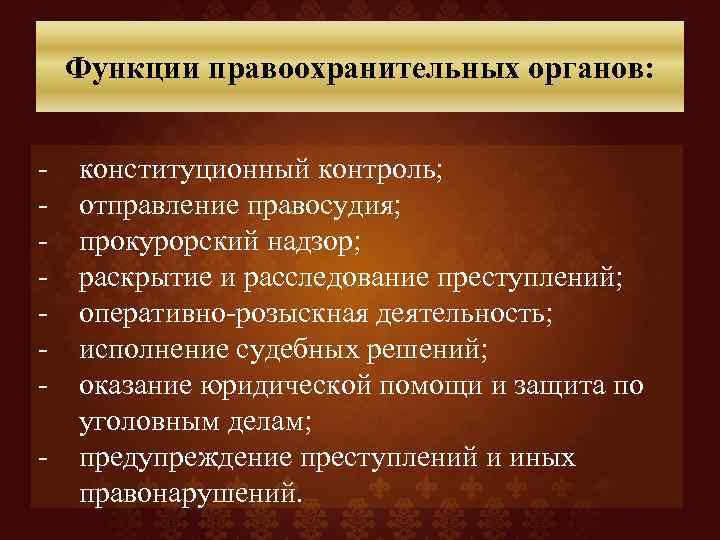 Функции правоохранительных органов:

- конституционный контроль;
- отправление правосудия;
- прокурорский надзор;
- раскрытие и расследование преступлений;
- оперативно-розыскная деятельность;
- исполнение судебных решений;
- оказание юридической помощи и защита по уголовным делам;
- предупреждение преступлений и иных правонарушений.